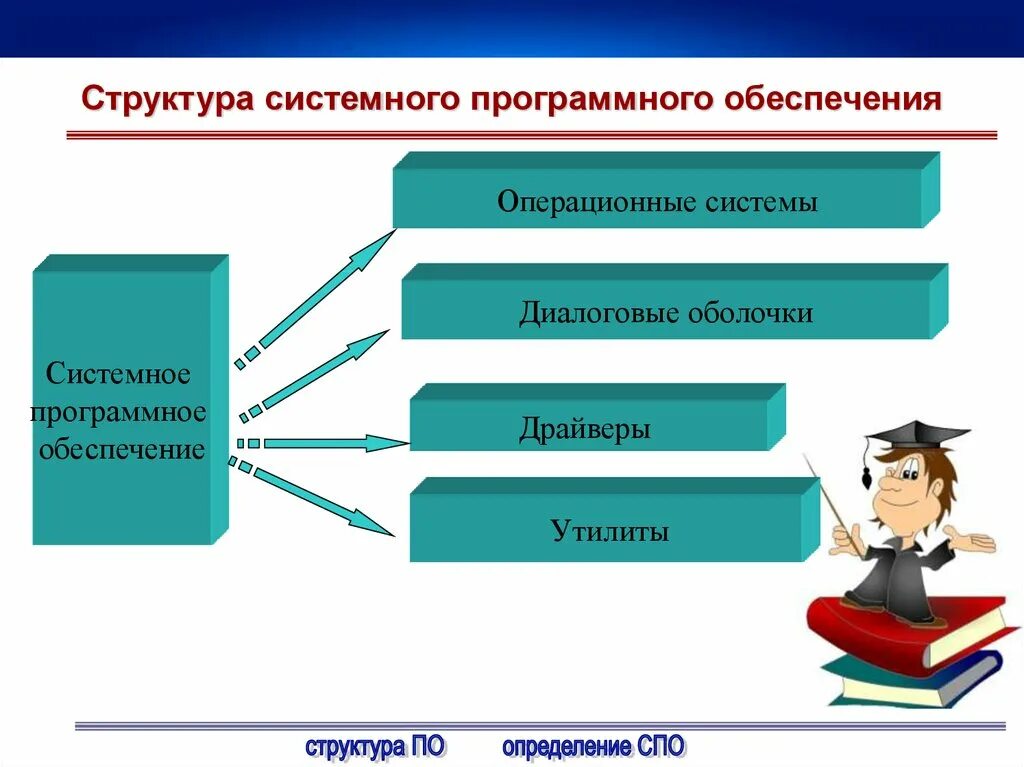 Структура системного программного обеспечения

Системное программное обеспечение

Операционные системы

Диалоговые оболочки

Драйверы

Утилиты

структура ПО определение СПО